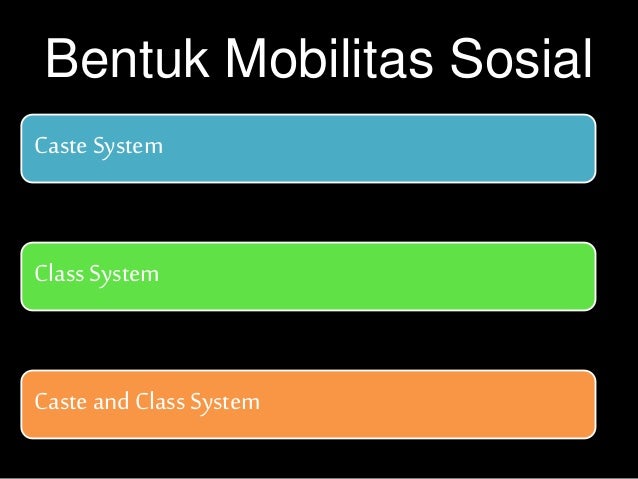 Bentuk Mobilitas Sosial

Caste System

Class System

Caste and Class System